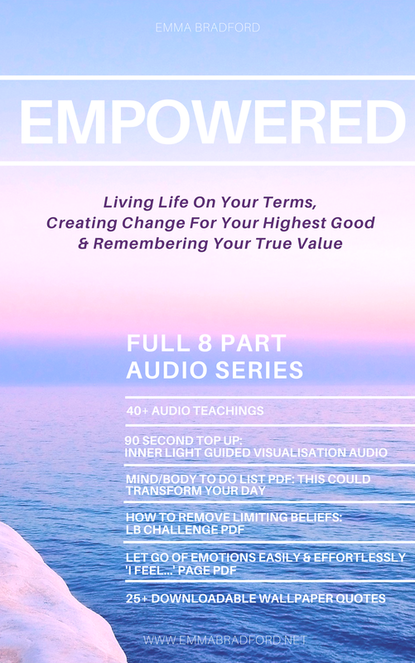 EMMA BRADFORD

EMPOWERED

Living Life On Your Terms, Creating Change For Your Highest Good & Remembering Your True Value

FULL 8 PART AUDIO SERIES

40+ AUDIO TEACHINGS

90 SECOND TOP UP: INNER LIGHT GUIDED VISUALISATION AUDIO

MIND/BODY TO DO LIST PDF: THIS COULD TRANSFORM YOUR DAY

HOW TO REMOVE LIMITING BELIEFS: LB CHALLENGE PDF

LET GO OF EMOTIONS EASILY & EFFORTLESSLY 'I FEEL...' PAGE PDF

25+ DOWNLOADABLE WALLPAPER QUOTES

WWW.EMMABRADFORD.NET